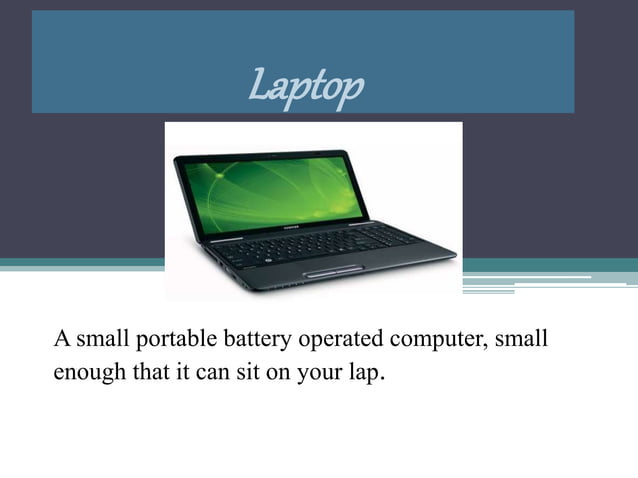 Laptop

A small portable battery operated computer, small enough that it can sit on your lap.